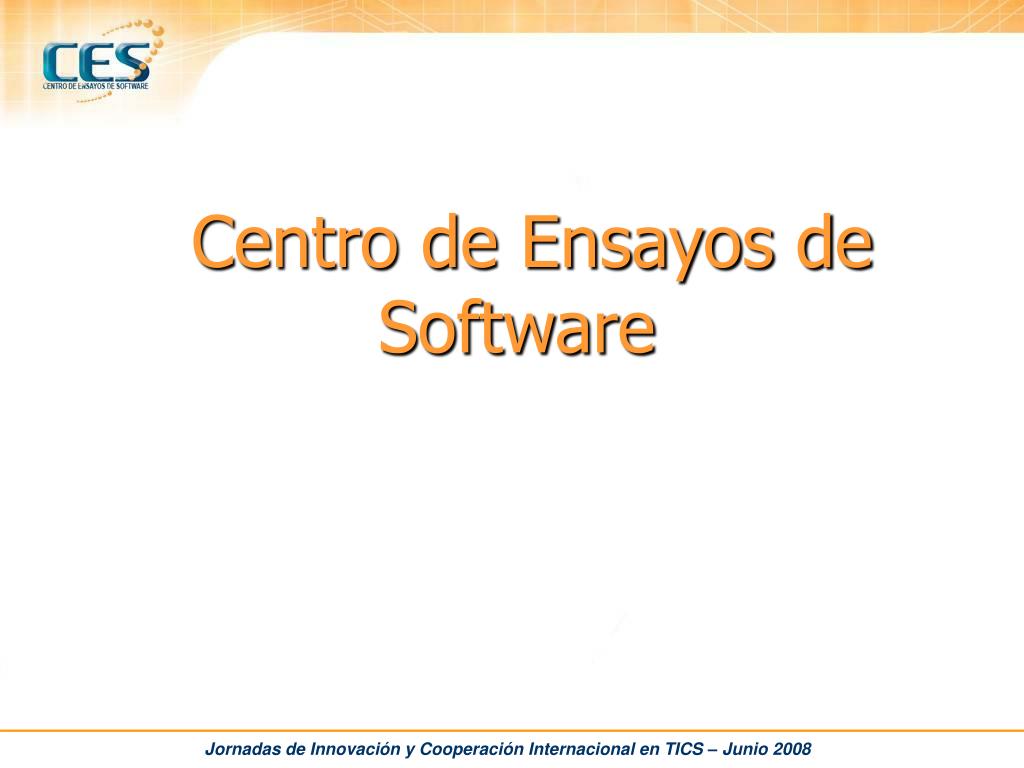 CES
CENTRO DE ENSAYOS DE SOFTWARE

Centro de Ensayos de Software

Jornadas de Innovación y Cooperación Internacional en TICS – Junio 2008